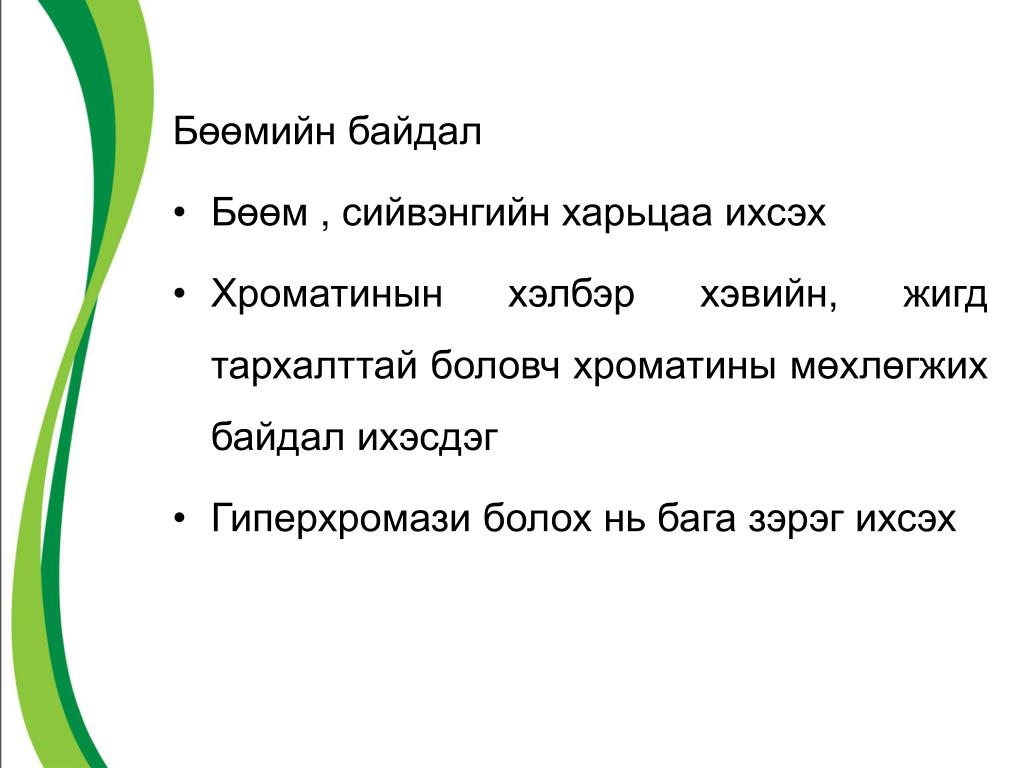 Бөөмийн байдал

• Бөөм , сийвэнгийн харьцаа ихсэх

• Хроматинын хэлбэр хэвийн, жигд тархалттай боловч хроматины мөхлөгжих байдал ихэсдэг

• Гиперхромази болох нь бага зэрэг ихсэх